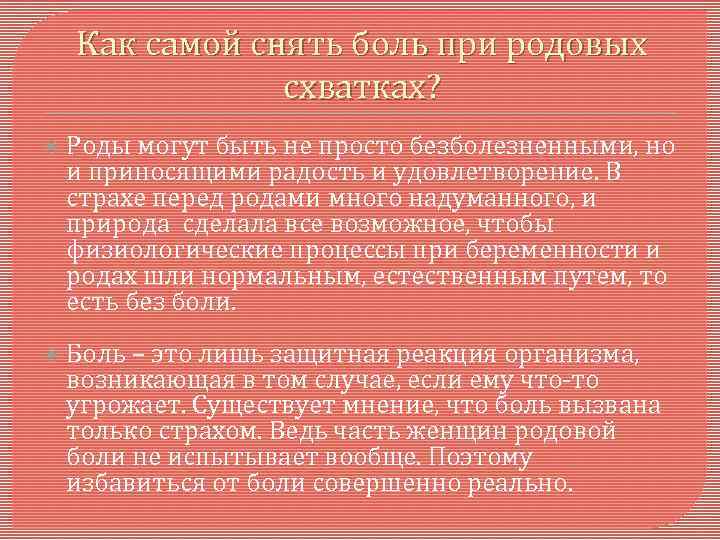 Как самой снять боль при родовых схватках?

Роды могут быть не просто безболезненными, но и приносящими радость и удовлетворение. В страхе перед родами много надуманного, и природа  сделала все возможное, чтобы физиологические процессы при беременности и родах шли нормальным, естественным путем, то есть без боли.

Боль – это лишь защитная реакция организма, возникающая в том случае, если ему что-то угрожает. Существует мнение, что боль вызвана только страхом. Ведь часть женщин родовой боли не испытывает вообще. Поэтому избавиться от боли совершенно реально.